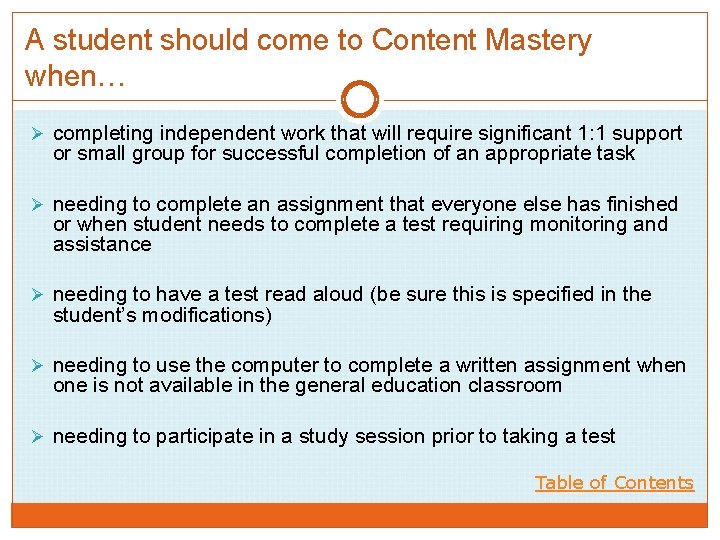 A student should come to Content Mastery when…

➢ completing independent work that will require significant 1:1 support or small group for successful completion of an appropriate task

➢ needing to complete an assignment that everyone else has finished or when student needs to complete a test requiring monitoring and assistance

➢ needing to have a test read aloud (be sure this is specified in the student's modifications)

➢ needing to use the computer to complete a written assignment when one is not available in the general education classroom

➢ needing to participate in a study session prior to taking a test

Table of Contents